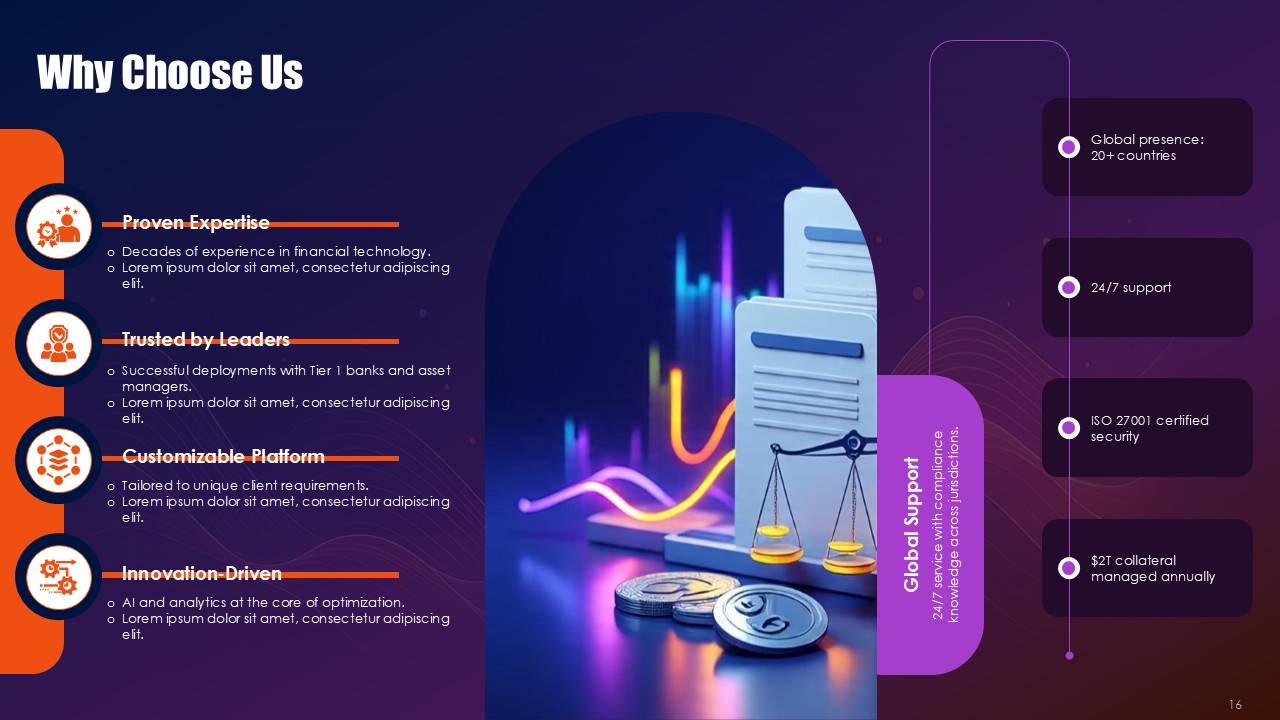 Why Choose Us

Proven Expertise

o Decades of experience in financial technology.
o Lorem ipsum dolor sit amet, consectetur adipiscing elit.

Trusted by Leaders

o Successful deployments with Tier 1 banks and asset managers.
o Lorem ipsum dolor sit amet, consectetur adipiscing elit.

Customizable Platform

o Tailored to unique client requirements.
o Lorem ipsum dolor sit amet, consectetur adipiscing elit.

Innovation-Driven

o AI and analytics at the core of optimization.
o Lorem ipsum dolor sit amet, consectetur adipiscing elit.

Global Support

24/7 service with compliance knowledge across jurisdictions.

Global presence: 20+ countries

24/7 support

ISO 27001 certified security

$2T collateral managed annually

16